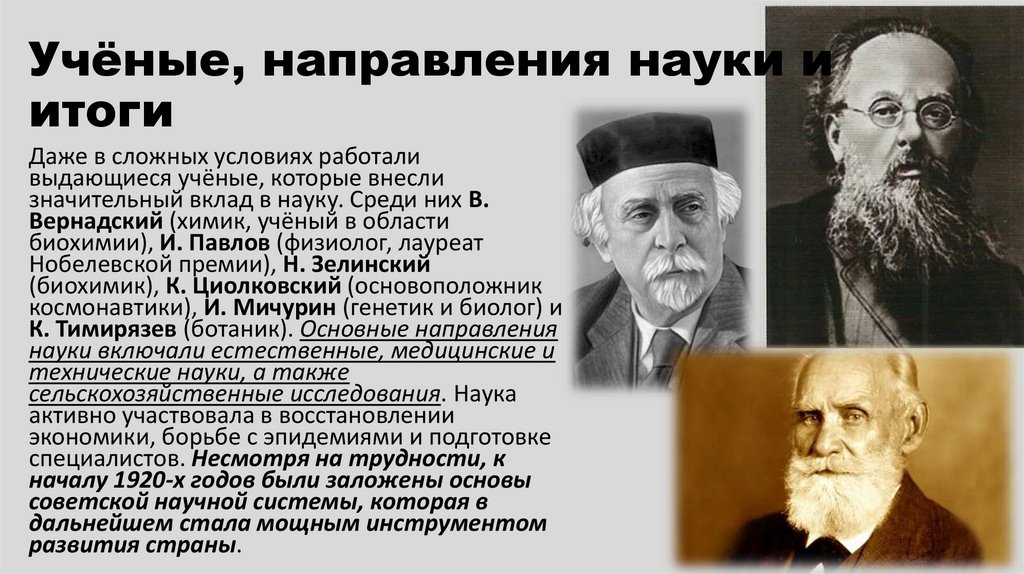 Учёные, направления науки и итоги

Даже в сложных условиях работали выдающиеся учёные, которые внесли значительный вклад в науку. Среди них В. Вернадский (химик, учёный в области биохимии), И. Павлов (физиолог, лауреат Нобелевской премии), Н. Зелинский (биохимик), К. Циолковский (основоположник космонавтики), И. Мичурин (генетик и биолог) и К. Тимирязев (ботаник). Основные направления науки включали естественные, медицинские и технические науки, а также сельскохозяйственные исследования. Наука активно участвовала в восстановлении экономики, борьбе с эпидемиями и подготовке специалистов. Несмотря на трудности, к началу 1920-х годов были заложены основы советской научной системы, которая в дальнейшем стала мощным инструментом развития страны.